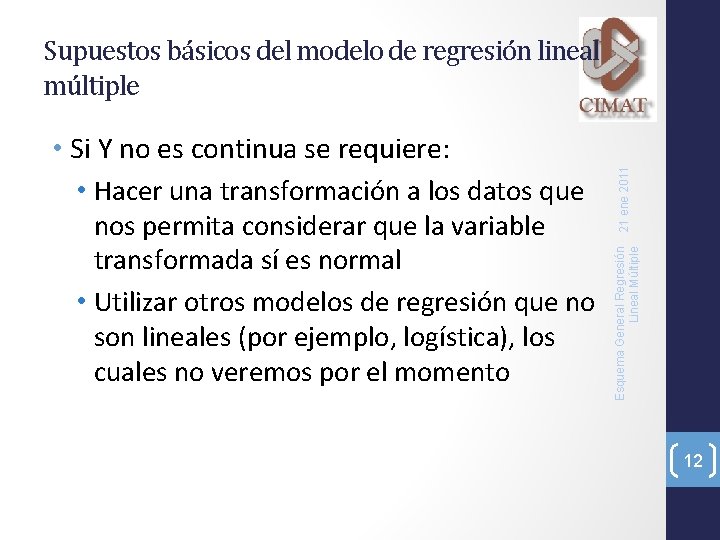 Supuestos básicos del modelo de regresión lineal múltiple

CIMAT

• Si Y no es continua se requiere:

• Hacer una transformación a los datos que nos permita considerar que la variable transformada sí es normal

• Utilizar otros modelos de regresión que no son lineales (por ejemplo, logística), los cuales no veremos por el momento

21 ene 2011

Esquema General Regresión Lineal Múltiple

12